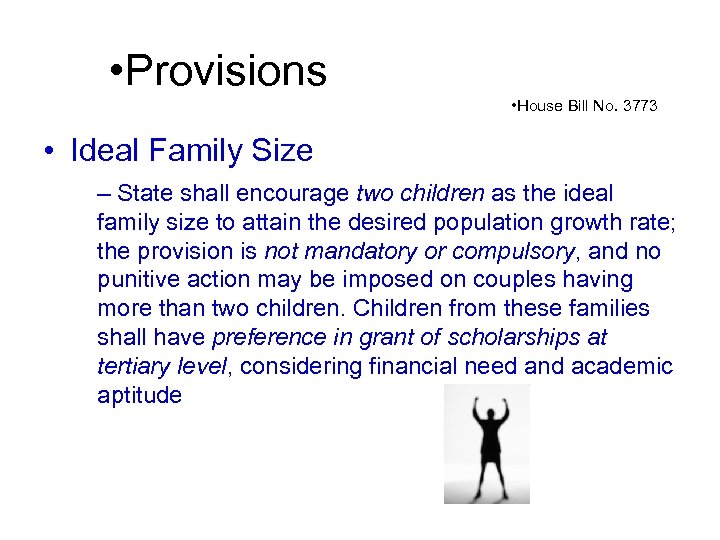 •Provisions

•House Bill No. 3773

• Ideal Family Size

– State shall encourage two children as the ideal family size to attain the desired population growth rate; the provision is not mandatory or compulsory, and no punitive action may be imposed on couples having more than two children. Children from these families shall have preference in grant of scholarships at tertiary level, considering financial need and academic aptitude